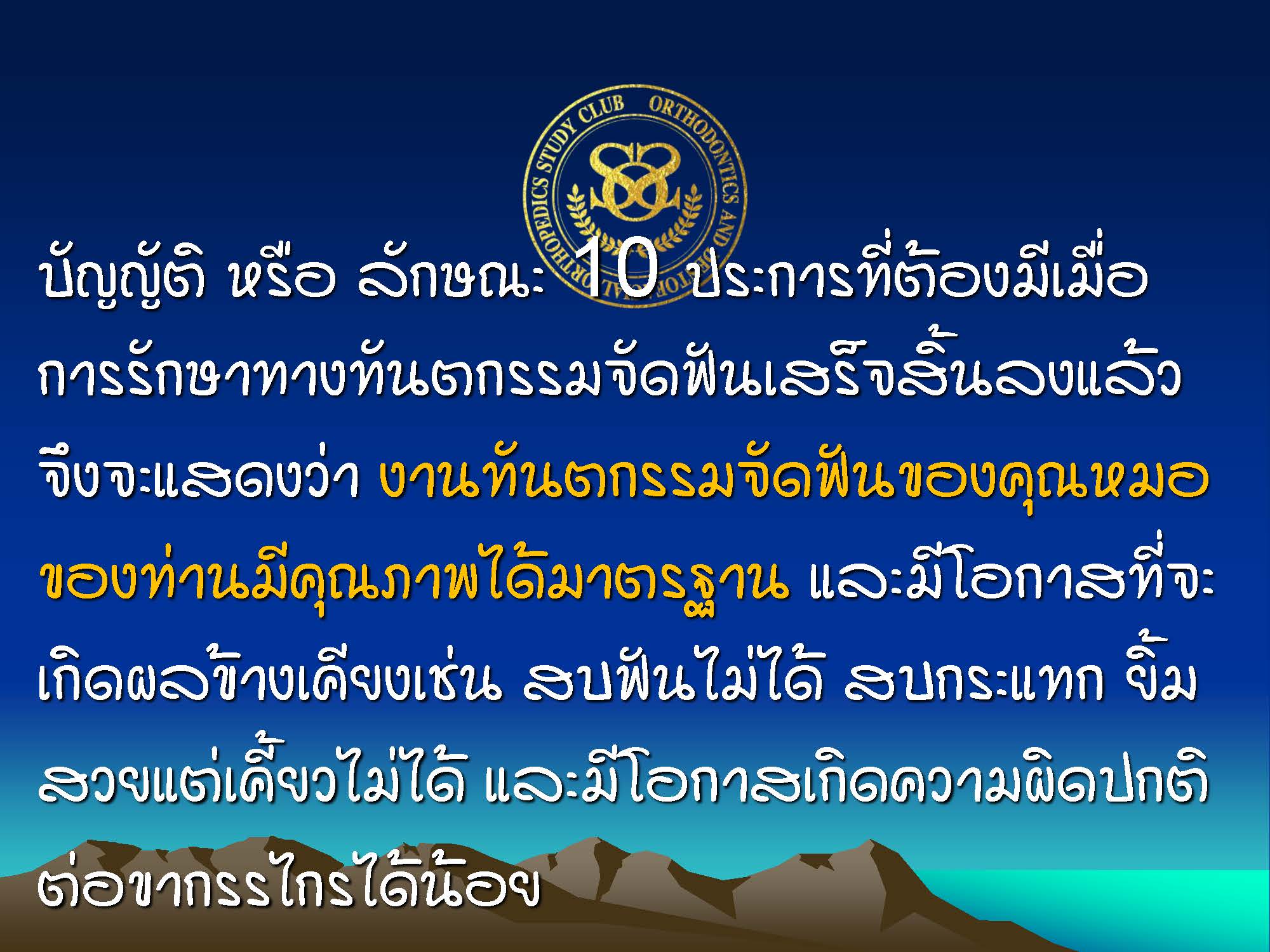 ORTHODONTICS AND DENTOFACIAL ORTHOPEDICS STUDY CLUB

บัญญัติ หรือ ลักษณะ 10 ประการที่ต้องมีเมื่อการรักษาทางทันตกรรมจัดฟันเสร็จสิ้นลงแล้ว จึงจะแสดงว่า งานทันตกรรมจัดฟันของคุณหมอของท่านมีคุณภาพได้มาตรฐาน และมีโอกาสที่จะเกิดผลข้างเคียงเช่น สบฟันไม่ได้ สบกระแทก ยิ้มสวยแต่เคี้ยวไม่ได้ และมีโอกาสเกิดความผิดปกติต่อขากรรไกรได้น้อย